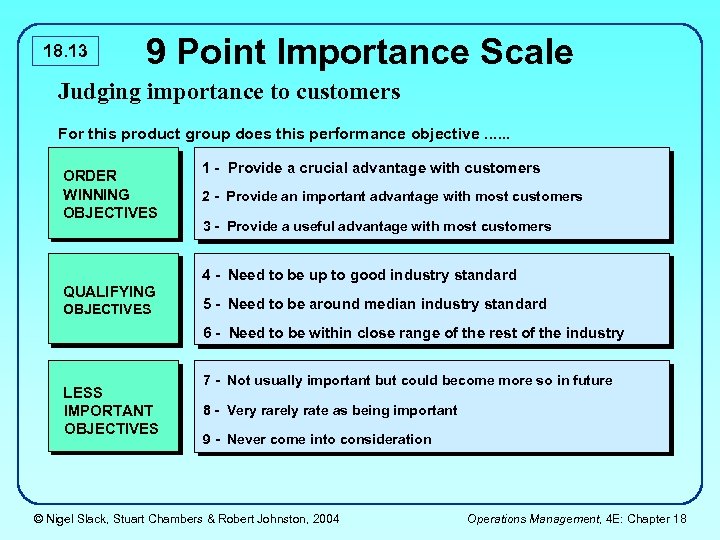 18.13

9 Point Importance Scale

Judging importance to customers

For this product group does this performance objective ......

ORDER WINNING OBJECTIVES

1 - Provide a crucial advantage with customers

2 - Provide an important advantage with most customers

3 - Provide a useful advantage with most customers

QUALIFYING OBJECTIVES

4 - Need to be up to good industry standard

5 - Need to be around median industry standard

6 - Need to be within close range of the rest of the industry

LESS IMPORTANT OBJECTIVES

7 - Not usually important but could become more so in future

8 - Very rarely rate as being important

9 - Never come into consideration

© Nigel Slack, Stuart Chambers & Robert Johnston, 2004

Operations Management, 4E: Chapter 18